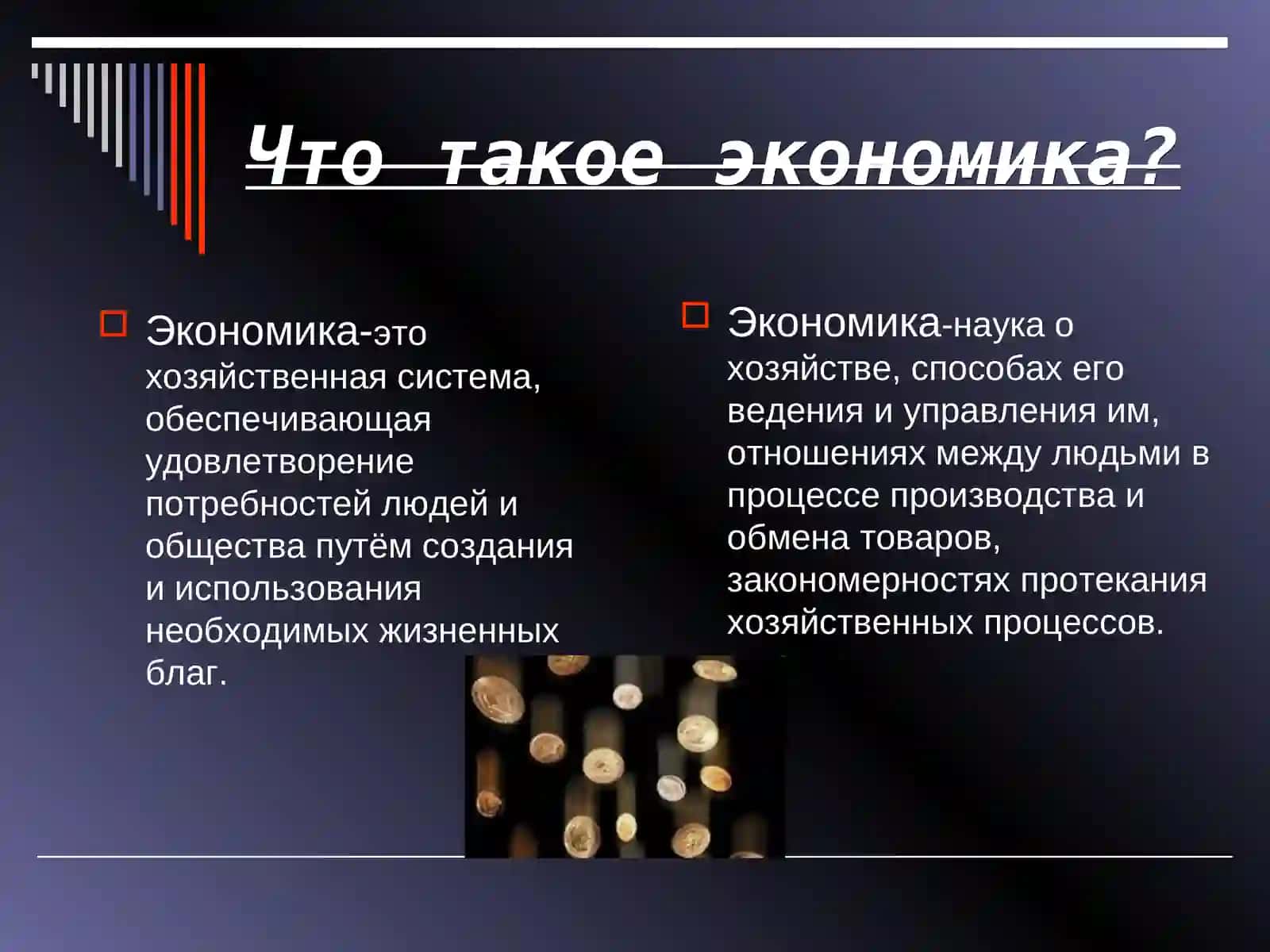 Что такое экономика?

Экономика-это хозяйственная система, обеспечивающая удовлетворение потребностей людей и общества путём создания и использования необходимых жизненных благ.

Экономика-наука о хозяйстве, способах его ведения и управления им, отношениях между людьми в процессе производства и обмена товаров, закономерностях протекания хозяйственных процессов.